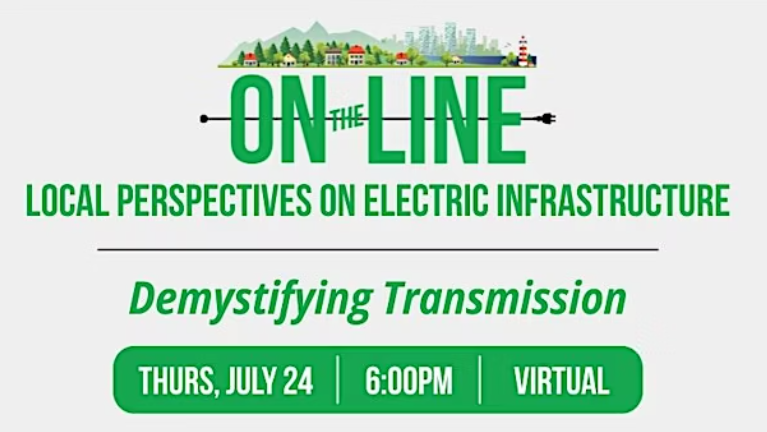 ON THE LINE
LOCAL PERSPECTIVES ON ELECTRIC INFRASTRUCTURE

Demystifying Transmission

THURS, JULY 24 | 6:00PM | VIRTUAL